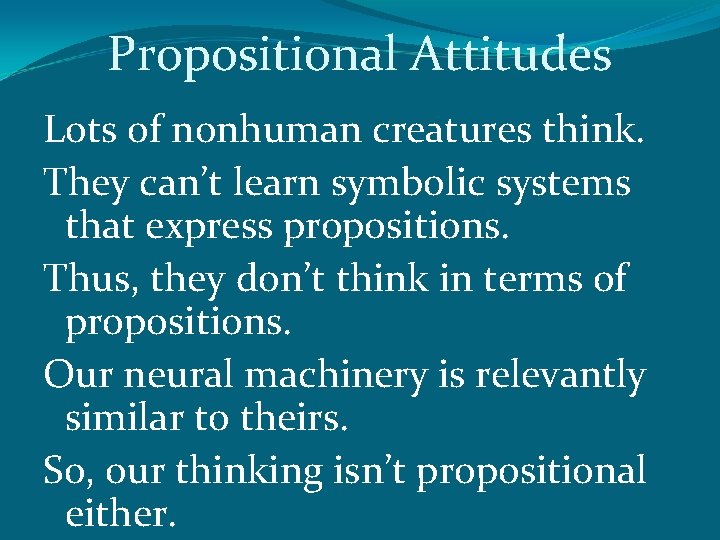 Propositional Attitudes

Lots of nonhuman creatures think.

They can’t learn symbolic systems that express propositions.

Thus, they don’t think in terms of propositions.

Our neural machinery is relevantly similar to theirs.

So, our thinking isn’t propositional either.